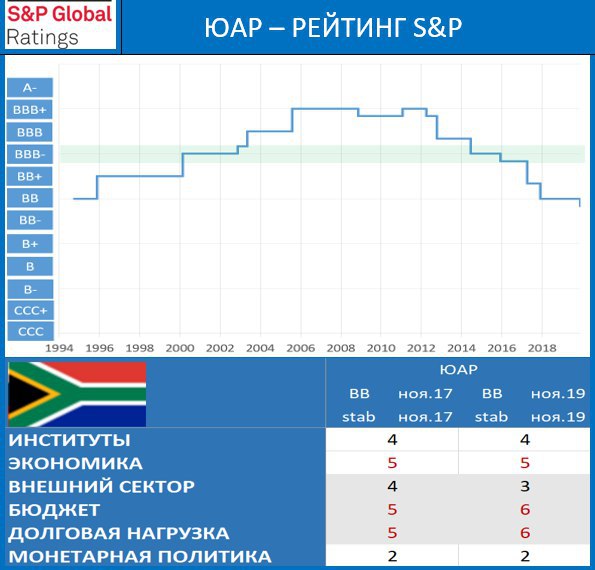 S&P Global
Ratings

ЮАР – РЕЙТИНГ S&P

A-
BBB+
BBB
BBB-
BB+
BB
BB-
B+
B
B-
CCC+
CCC

1994 1996 1998 2000 2002 2004 2006 2008 2010 2012 2014 2016 2018

| | ЮАР | | | |
|---|---|---|---|---|
| | BB | ноя.17 | BB | ноя.19 |
| | stab | ноя.17 | stab | ноя.19 |
| ИНСТИТУТЫ | 4 | | 4 | |
| ЭКОНОМИКА | 5 | | 5 | |
| ВНЕШНИЙ СЕКТОР | 4 | | 3 | |
| БЮДЖЕТ | 5 | | 6 | |
| ДОЛГОВАЯ НАГРУЗКА | 5 | | 6 | |
| МОНЕТАРНАЯ ПОЛИТИКА | 2 | | 2 | |